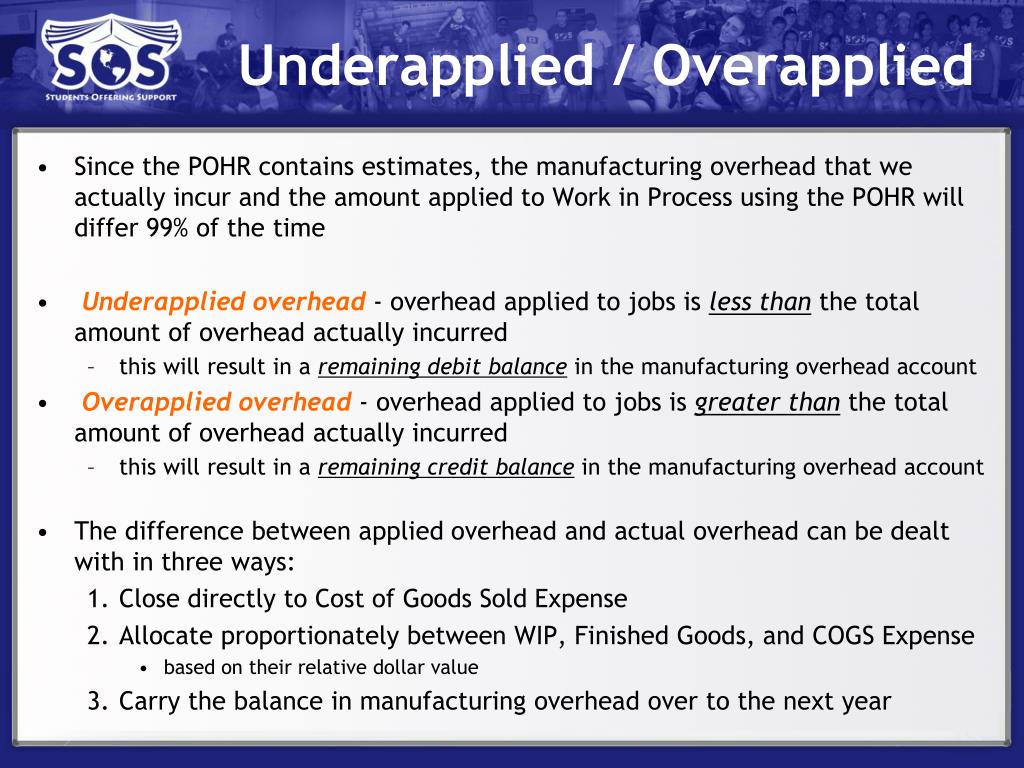 SOS
STUDENTS OFFERING SUPPORT

Underapplied / Overapplied

• Since the POHR contains estimates, the manufacturing overhead that we actually incur and the amount applied to Work in Process using the POHR will differ 99% of the time

• Underapplied overhead - overhead applied to jobs is less than the total amount of overhead actually incurred
– this will result in a remaining debit balance in the manufacturing overhead account

• Overapplied overhead - overhead applied to jobs is greater than the total amount of overhead actually incurred
– this will result in a remaining credit balance in the manufacturing overhead account

• The difference between applied overhead and actual overhead can be dealt with in three ways:
1. Close directly to Cost of Goods Sold Expense
2. Allocate proportionately between WIP, Finished Goods, and COGS Expense
• based on their relative dollar value
3. Carry the balance in manufacturing overhead over to the next year